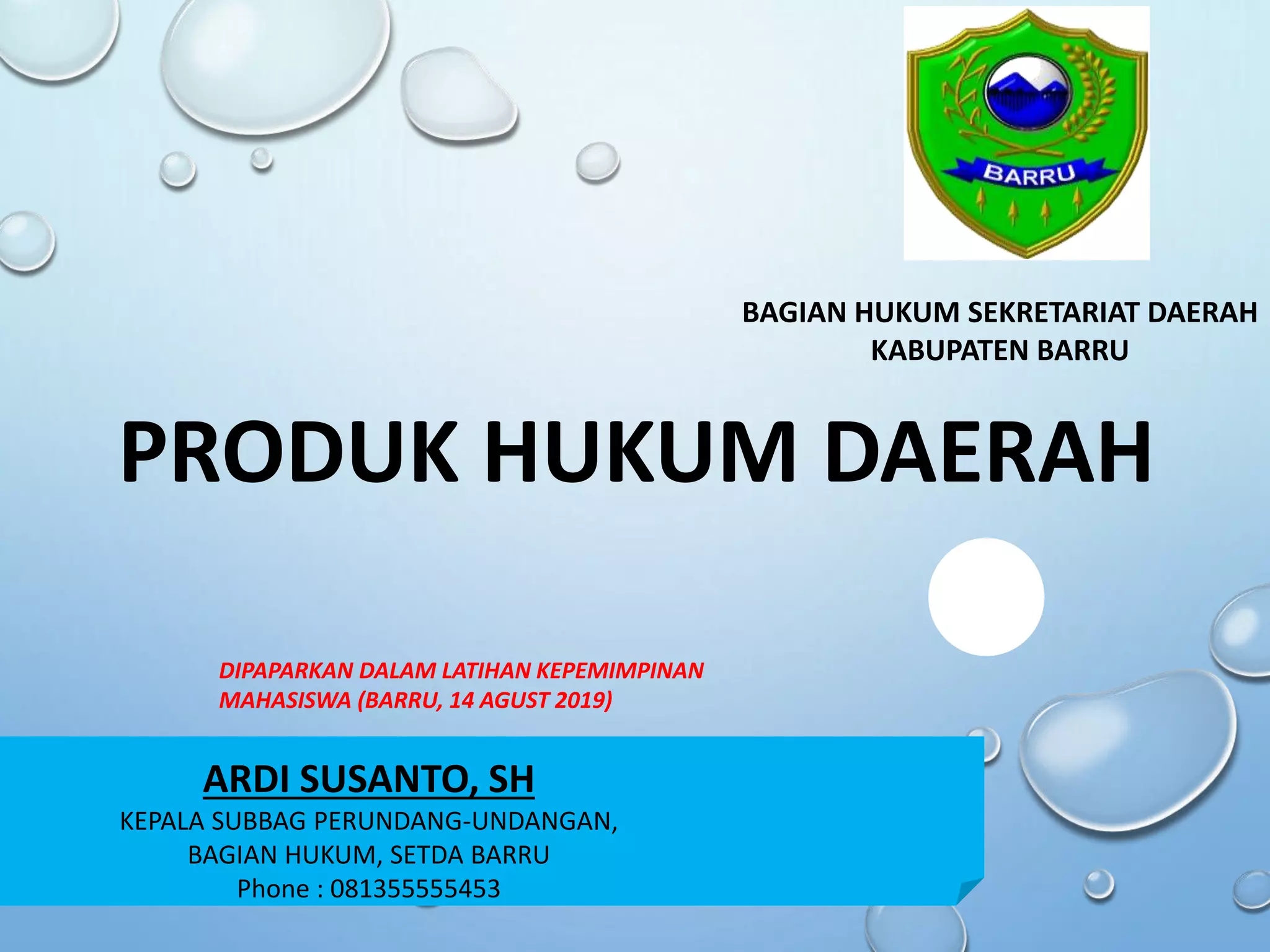 BARRU

BAGIAN HUKUM SEKRETARIAT DAERAH
KABUPATEN BARRU

PRODUK HUKUM DAERAH

DIPAPARKAN DALAM LATIHAN KEPEMIMPINAN MAHASISWA (BARRU, 14 AGUST 2019)

ARDI SUSANTO, SH
KEPALA SUBBAG PERUNDANG-UNDANGAN,
BAGIAN HUKUM, SETDA BARRU
Phone : 081355555453